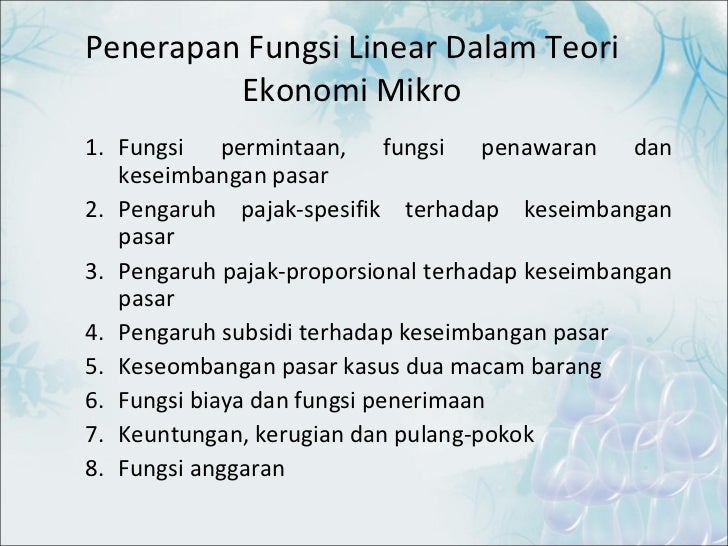 Penerapan Fungsi Linear Dalam Teori Ekonomi Mikro

1. Fungsi permintaan, fungsi penawaran dan keseimbangan pasar
2. Pengaruh pajak-spesifik terhadap keseimbangan pasar
3. Pengaruh pajak-proporsional terhadap keseimbangan pasar
4. Pengaruh subsidi terhadap keseimbangan pasar
5. Keseombangan pasar kasus dua macam barang
6. Fungsi biaya dan fungsi penerimaan
7. Keuntungan, kerugian dan pulang-pokok
8. Fungsi anggaran